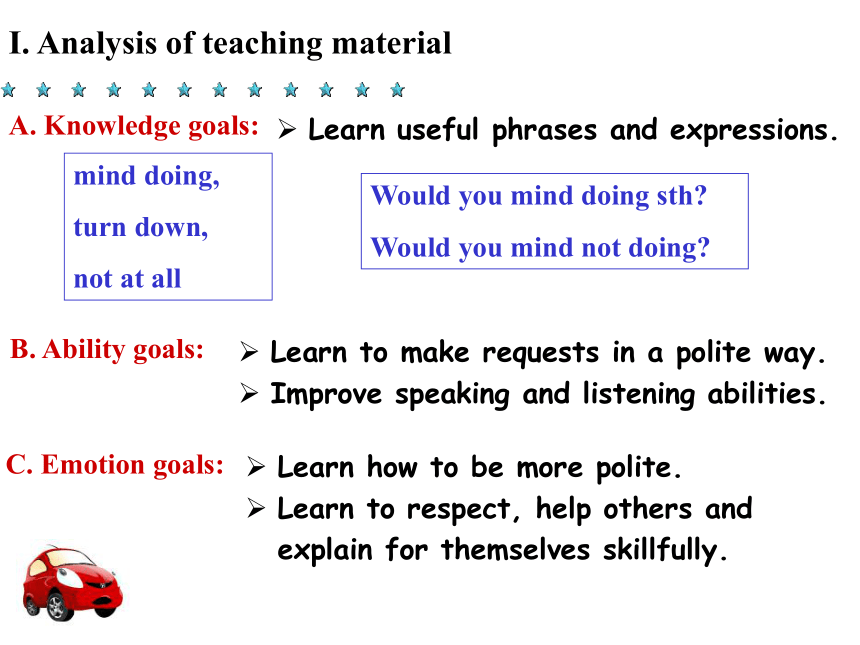 I. Analysis of teaching material

A. Knowledge goals: ➢ Learn useful phrases and expressions.

mind doing,
turn down,
not at all

Would you mind doing sth?
Would you mind not doing?

B. Ability goals: ➢ Learn to make requests in a polite way.
➢ Improve speaking and listening abilities.

C. Emotion goals: ➢ Learn how to be more polite.
➢ Learn to respect, help others and explain for themselves skillfully.